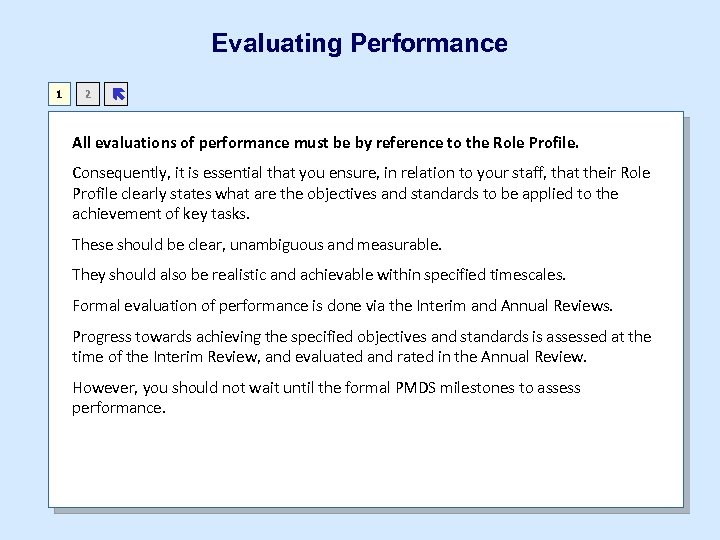 Evaluating Performance

1 2

All evaluations of performance must be by reference to the Role Profile.

Consequently, it is essential that you ensure, in relation to your staff, that their Role Profile clearly states what are the objectives and standards to be applied to the achievement of key tasks.

These should be clear, unambiguous and measurable.

They should also be realistic and achievable within specified timescales.

Formal evaluation of performance is done via the Interim and Annual Reviews.

Progress towards achieving the specified objectives and standards is assessed at the time of the Interim Review, and evaluated and rated in the Annual Review.

However, you should not wait until the formal PMDS milestones to assess performance.